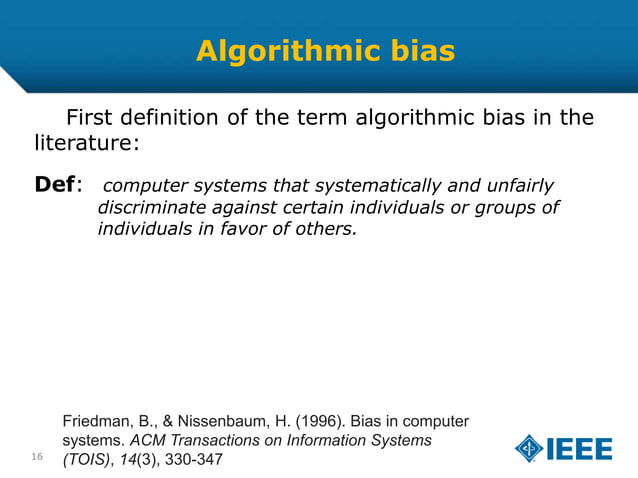 Algorithmic bias

First definition of the term algorithmic bias in the literature:

Def: computer systems that systematically and unfairly discriminate against certain individuals or groups of individuals in favor of others.

Friedman, B., & Nissenbaum, H. (1996). Bias in computer systems. ACM Transactions on Information Systems (TOIS), 14(3), 330-347

16

IEEE